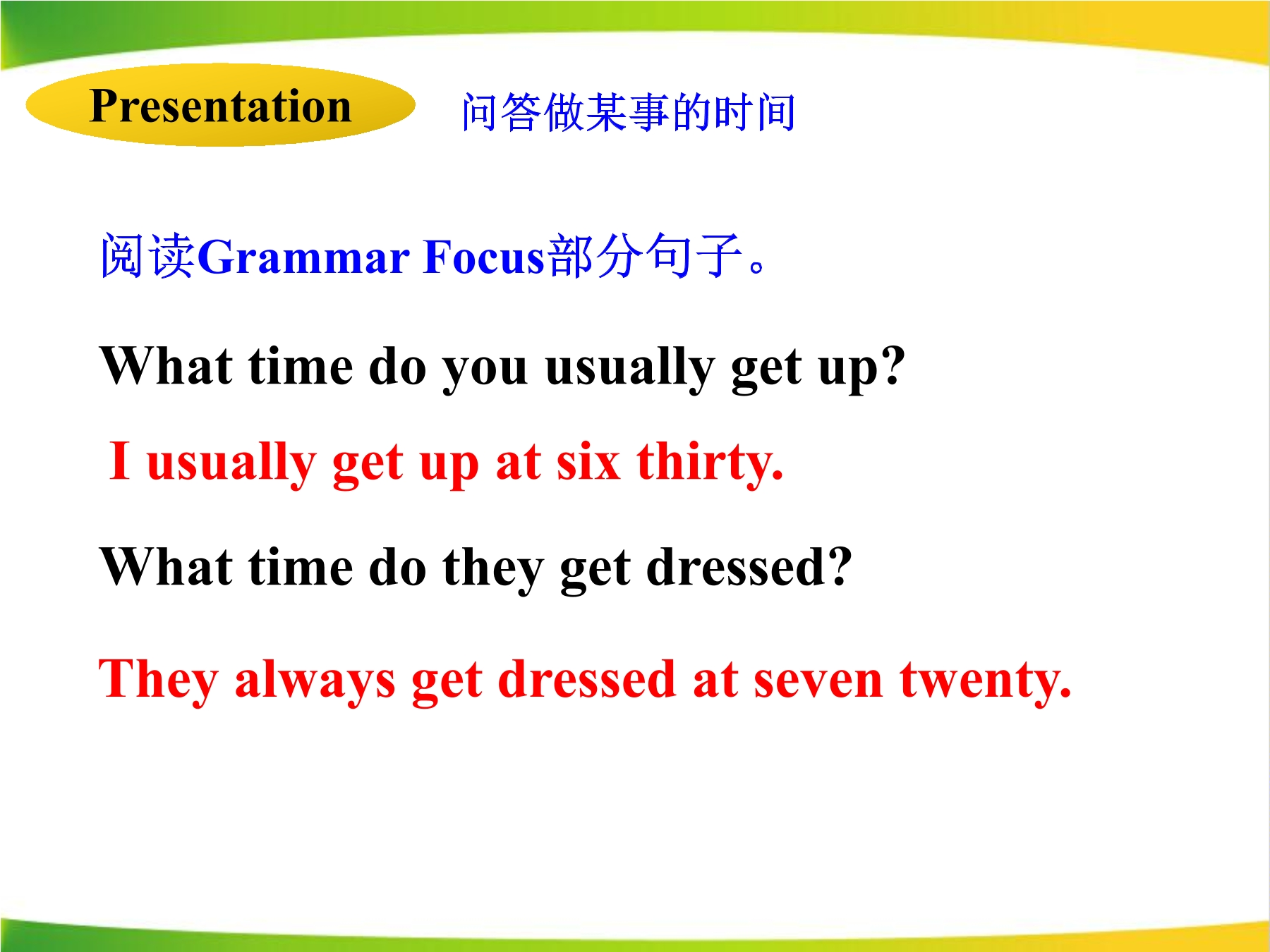 Presentation

问答做某事的时间

阅读Grammar Focus部分句子。

What time do you usually get up?

I usually get up at six thirty.

What time do they get dressed?

They always get dressed at seven twenty.